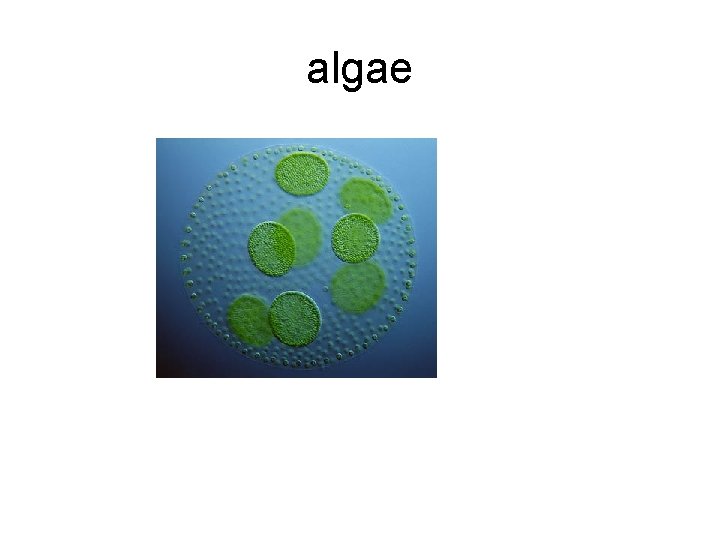 algae